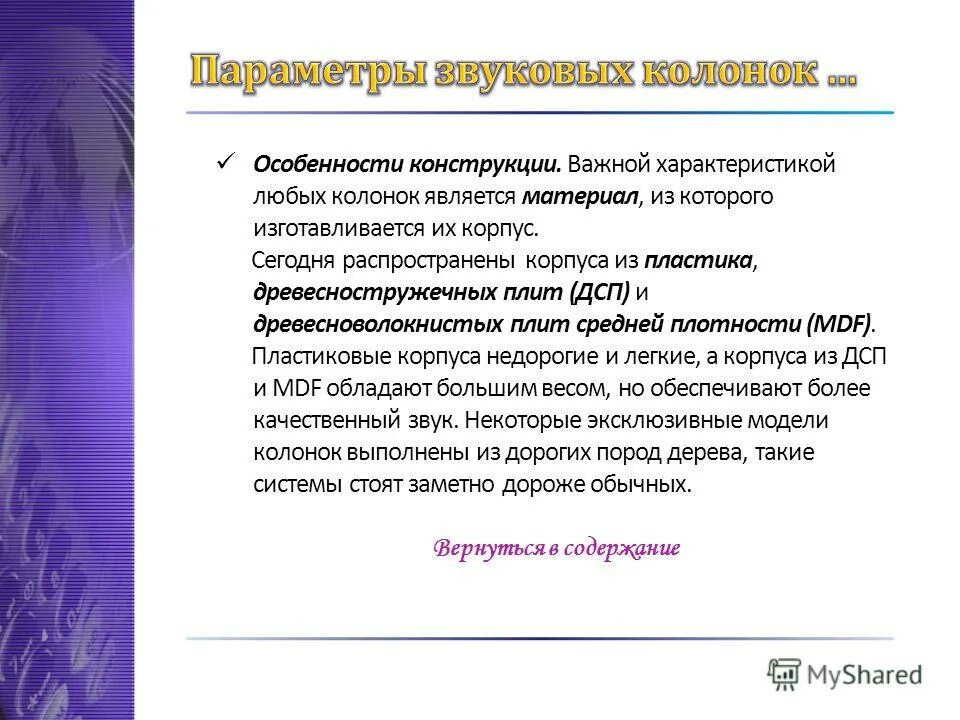 Параметры звуковых колонок …

✓ Особенности конструкции. Важной характеристикой любых колонок является материал, из которого изготавливается их корпус.

Сегодня распространены корпуса из пластика, древесностружечных плит (ДСП) и древесноволокнистых плит средней плотности (MDF).

Пластиковые корпуса недорогие и легкие, а корпуса из ДСП и MDF обладают большим весом, но обеспечивают более качественный звук. Некоторые эксклюзивные модели колонок выполнены из дорогих пород дерева, такие системы стоят заметно дороже обычных.

Вернуться в содержание

MyShared